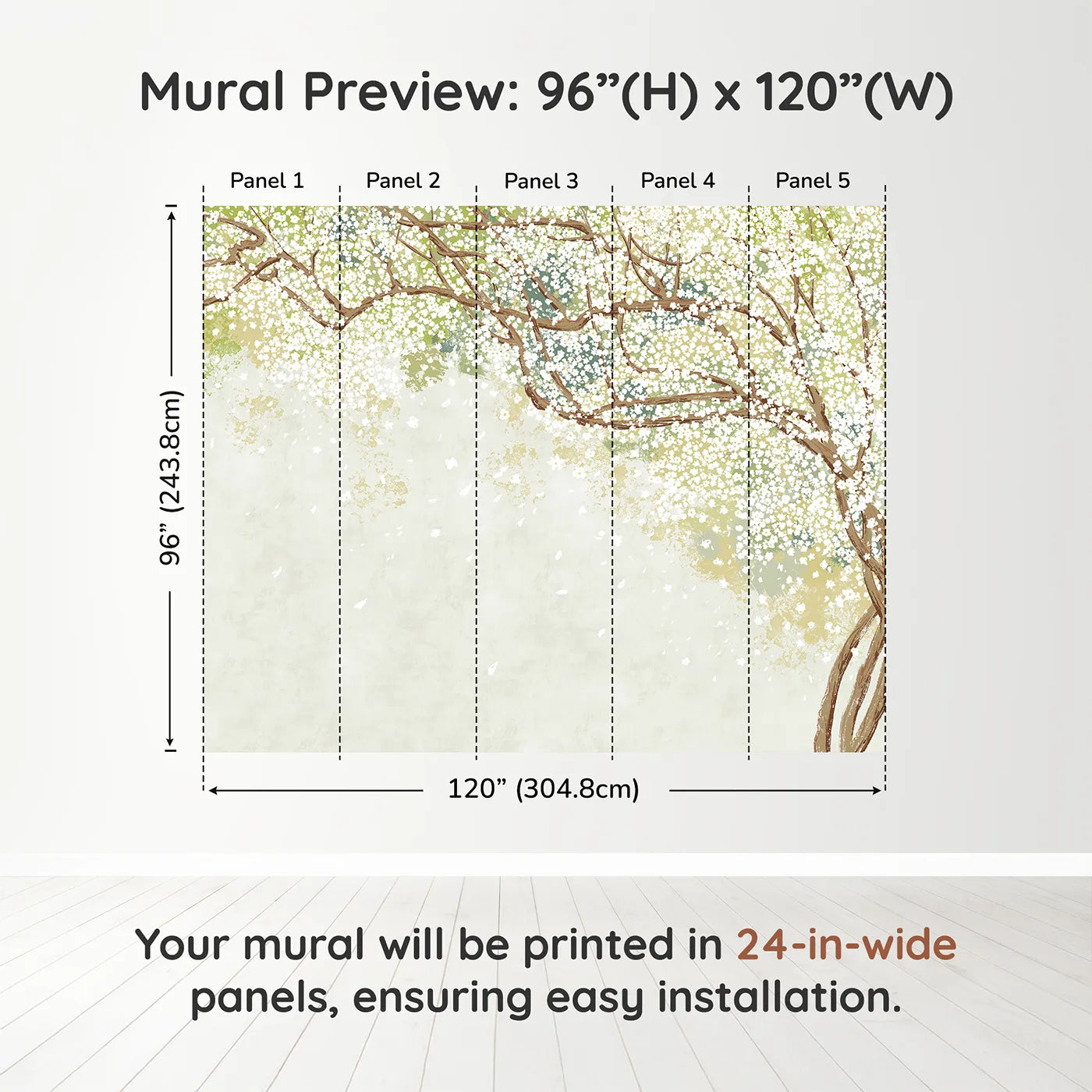 Mural Preview: 96”(H) x 120”(W)

Panel 1 Panel 2 Panel 3 Panel 4 Panel 5

96” (243.8cm)

120” (304.8cm)

Your mural will be printed in 24-in-wide panels, ensuring easy installation.